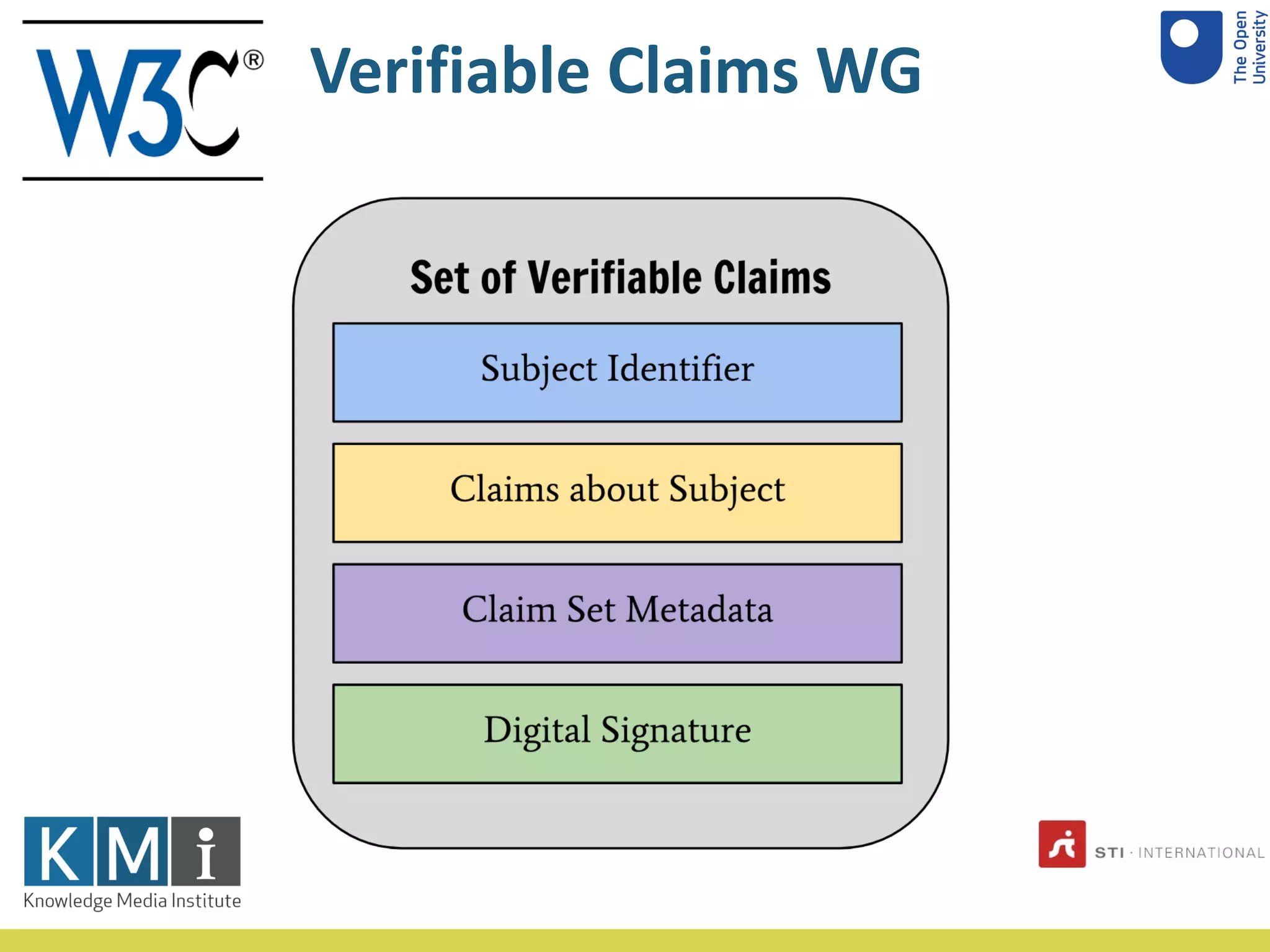 W3C®

Verifiable Claims WG

The Open University

Set of Verifiable Claims

Subject Identifier

Claims about Subject

Claim Set Metadata

Digital Signature

KMi
Knowledge Media Institute

STI · INTERNATIONAL